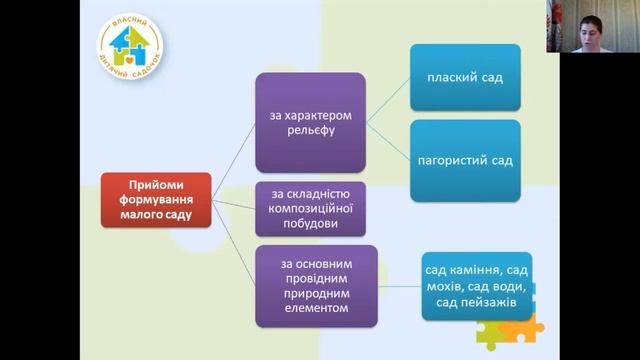 ВЛАСНИЙ ДИТЯЧИЙ САДОЧОК

Прийоми формування малого саду

за характером рельєфу

за складністю композиційної побудови

за основним провідним природним елементом

плаский сад

пагористий сад

сад каміння, сад мохів, сад води, сад пейзажів